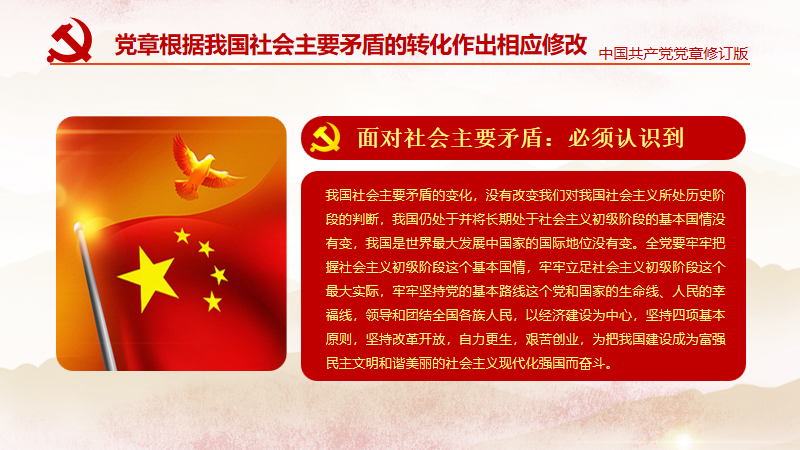 党章根据我国社会主要矛盾的转化作出相应修改

中国共产党党章修订版

面对社会主要矛盾：必须认识到

我国社会主要矛盾的变化，没有改变我们对我国社会主义所处历史阶段的判断，我国仍处于并将长期处于社会主义初级阶段的基本国情没有变，我国是世界最大发展中国家的国际地位没有变。全党要牢牢把握社会主义初级阶段这个基本国情，牢牢立足社会主义初级阶段这个最大实际，牢牢坚持党的基本路线这个党和国家的生命线、人民的幸福线，领导和团结全国各族人民，以经济建设为中心，坚持四项基本原则，坚持改革开放，自力更生，艰苦创业，为把我国建设成为富强民主文明和谐美丽的社会主义现代化强国而奋斗。